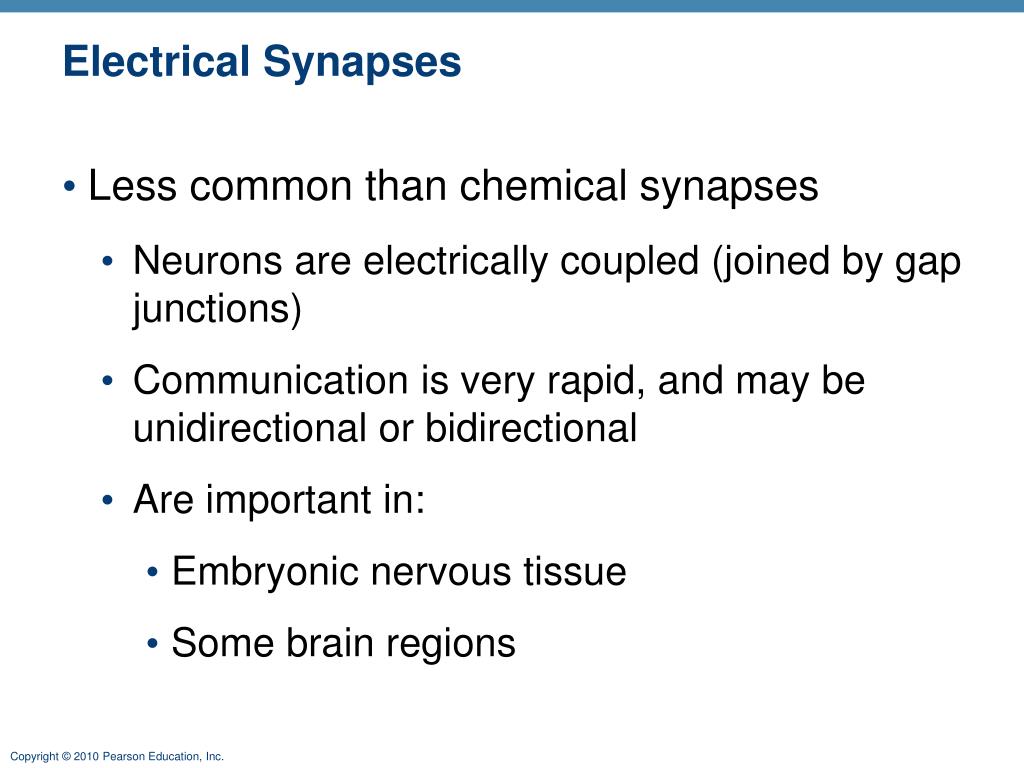 Electrical Synapses

• Less common than chemical synapses

• Neurons are electrically coupled (joined by gap junctions)

• Communication is very rapid, and may be unidirectional or bidirectional

• Are important in:

• Embryonic nervous tissue

• Some brain regions

Copyright © 2010 Pearson Education, Inc.